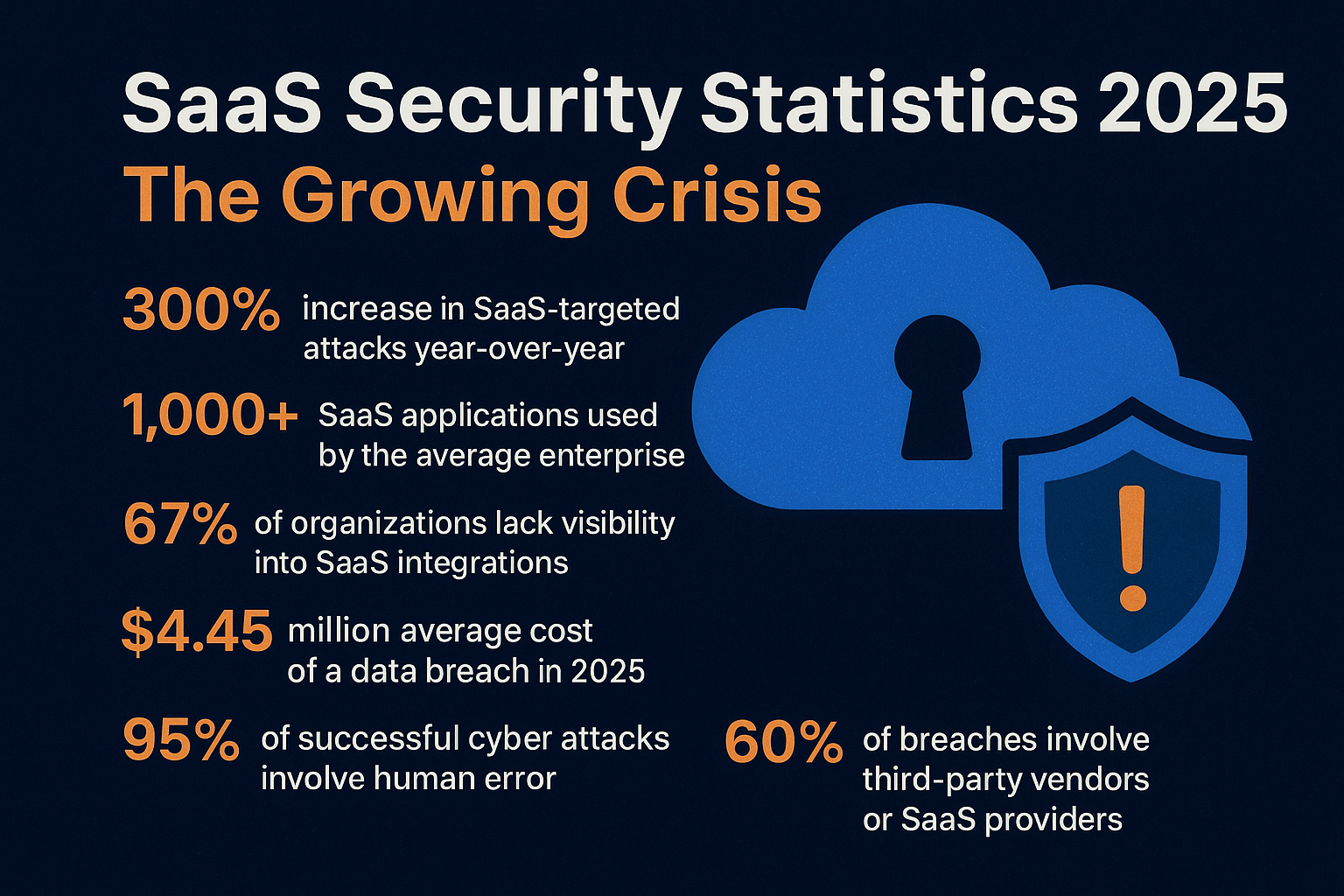 SaaS Security Statistics 2025
The Growing Crisis

300% increase in SaaS-targeted attacks year-over-year

1,000+ SaaS applications used by the average enterprise

67% of organizations lack visibility into SaaS integrations

$4.45 million average cost of a data breach in 2025

95% of successful cyber attacks involve human error

60% of breaches involve third-party vendors or SaaS providers